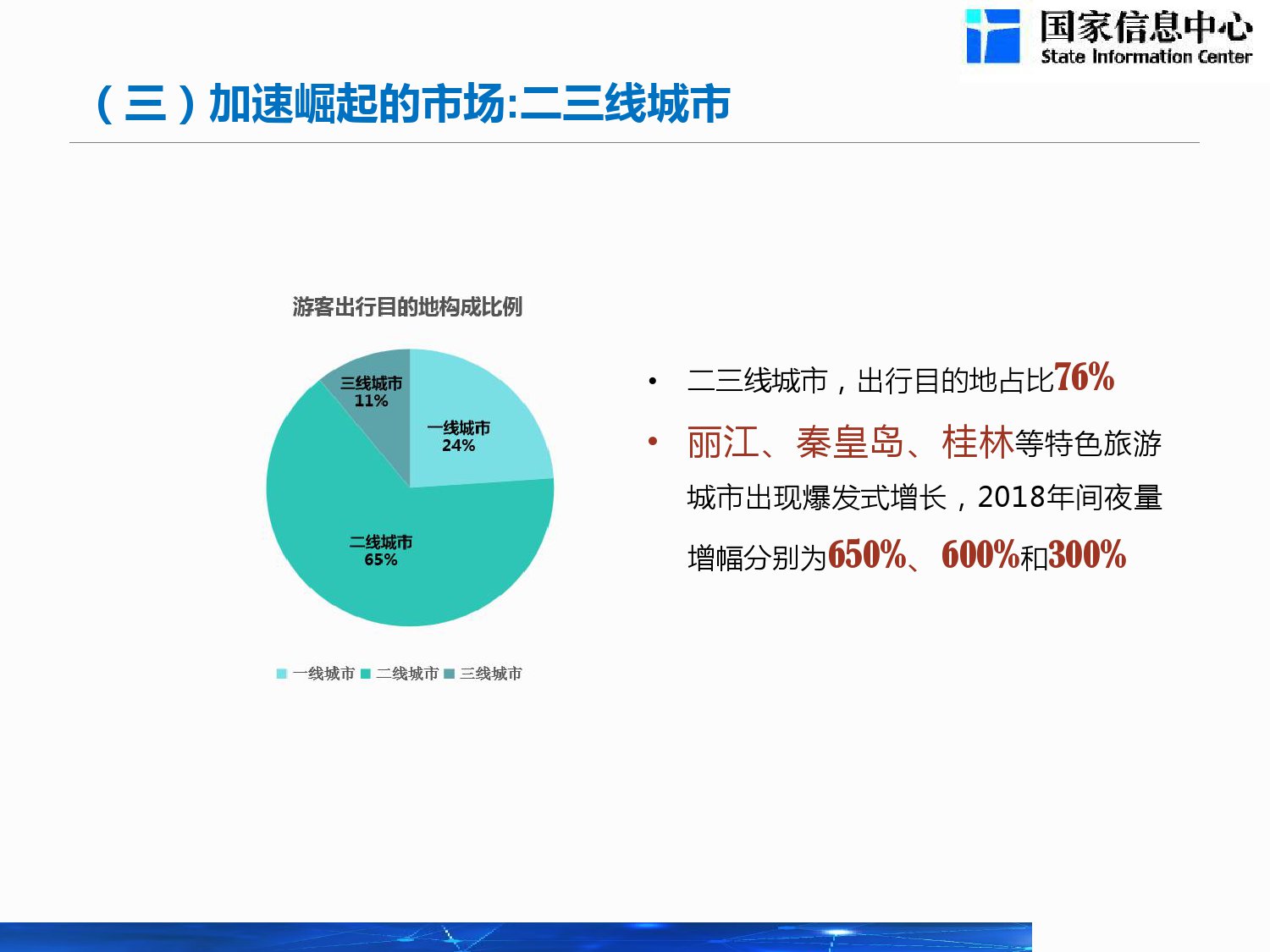 国家信息中心
State Information Center

（三）加速崛起的市场:二三线城市

游客出行目的地构成比例

三线城市
11%

一线城市
24%

二线城市
65%

一线城市 二线城市 三线城市

• 二三线城市，出行目的地占比76%

• 丽江、秦皇岛、桂林等特色旅游城市出现爆发式增长，2018年间夜量增幅分别为650%、600%和300%